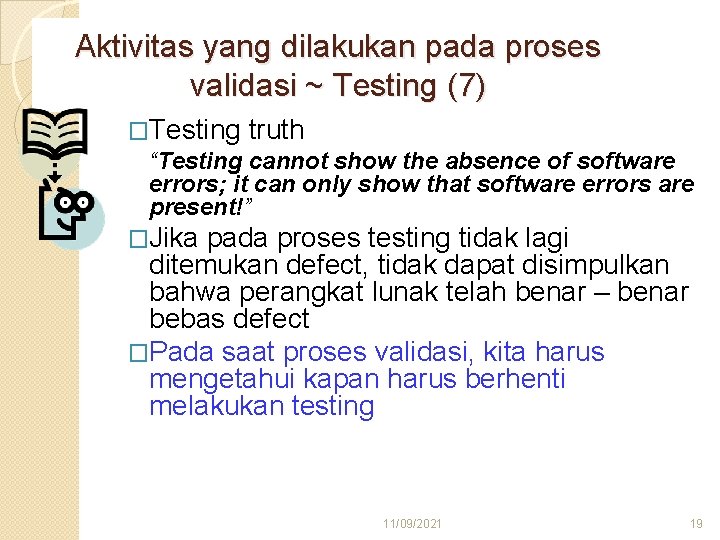 Aktivitas yang dilakukan pada proses validasi ~ Testing (7)

□Testing truth

"Testing cannot show the absence of software errors; it can only show that software errors are present!"

□Jika pada proses testing tidak lagi ditemukan defect, tidak dapat disimpulkan bahwa perangkat lunak telah benar – benar bebas defect

□Pada saat proses validasi, kita harus mengetahui kapan harus berhenti melakukan testing

11/09/2021

19